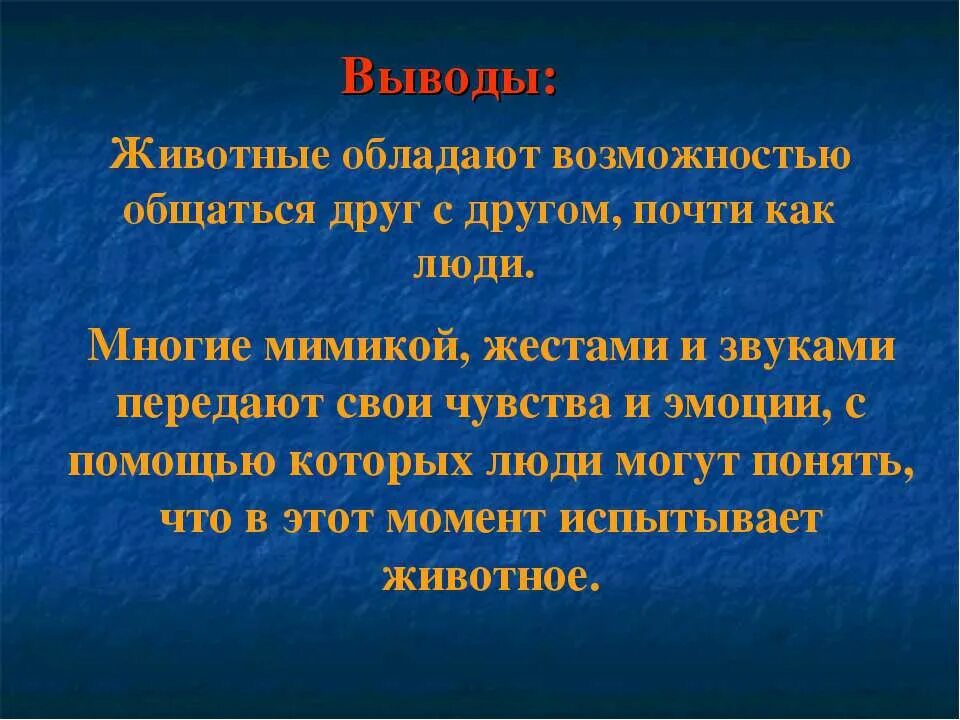 Выводы:

Животные обладают возможностью общаться друг с другом, почти как люди.

Многие мимикой, жестами и звуками передают свои чувства и эмоции, с помощью которых люди могут понять, что в этот момент испытывает животное.